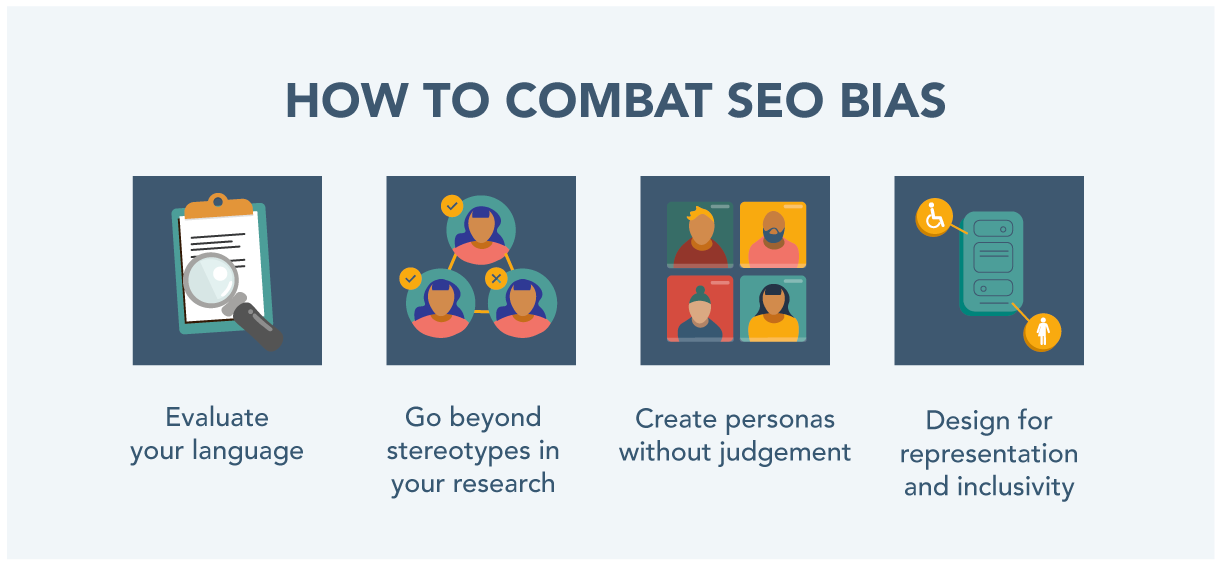 HOW TO COMBAT SEO BIAS

Evaluate your language

Go beyond stereotypes in your research

Create personas without judgement

Design for representation and inclusivity